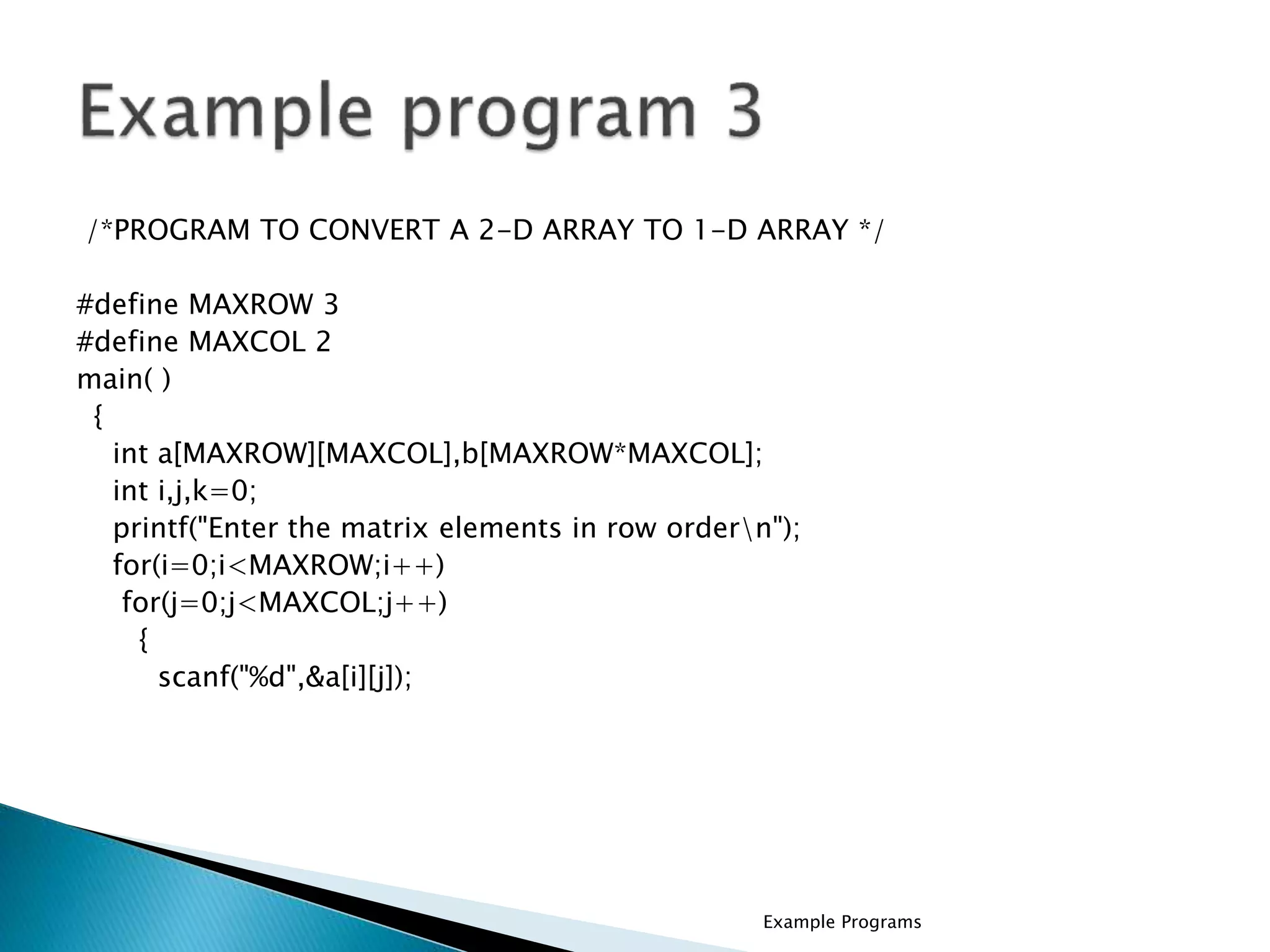 Example program 3

/*PROGRAM TO CONVERT A 2-D ARRAY TO 1-D ARRAY */

#define MAXROW 3
#define MAXCOL 2
main( )
{
int a[MAXROW][MAXCOL],b[MAXROW*MAXCOL];
int i,j,k=0;
printf("Enter the matrix elements in row order\n");
for(i=0;i<MAXROW;i++)
for(j=0;j<MAXCOL;j++)
{
scanf("%d",&a[i][j]);

Example Programs